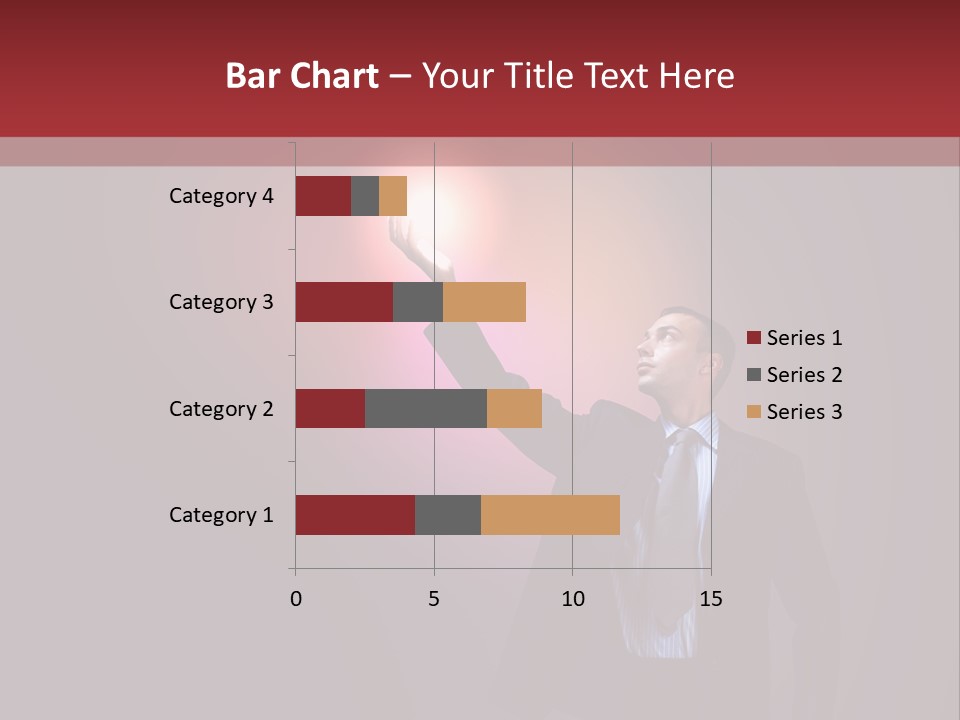 Bar Chart – Your Title Text Here

Category 4
Category 3
Category 2
Category 1

0
5
10
15

Series 1
Series 2
Series 3